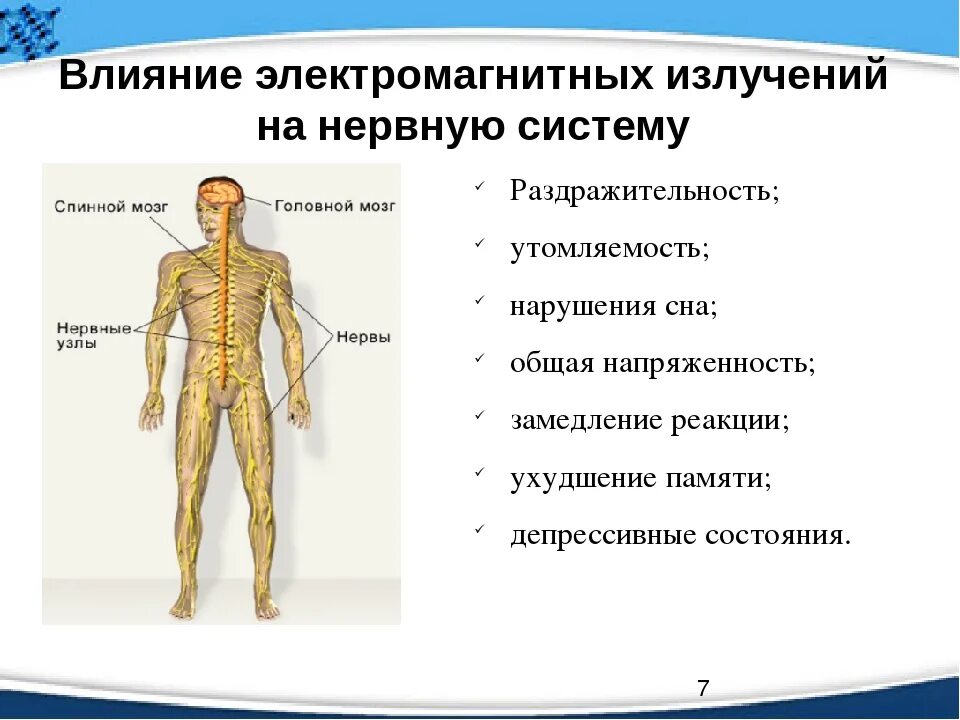 Влияние электромагнитных излучений на нервную систему

Спинной мозг
Головной мозг
Нервные узлы
Нервы

✓ Раздражительность;
✓ утомляемость;
✓ нарушения сна;
✓ общая напряженность;
✓ замедление реакции;
✓ ухудшение памяти;
✓ депрессивные состояния.

7